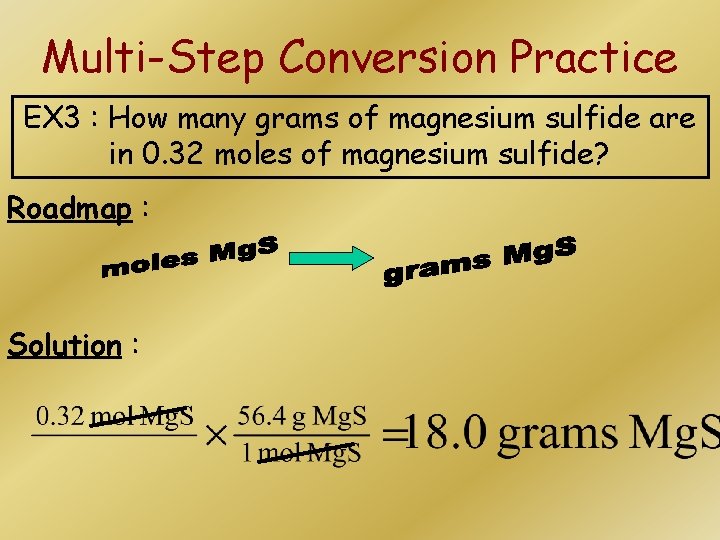 Multi-Step Conversion Practice

EX3 : How many grams of magnesium sulfide are in 0.32 moles of magnesium sulfide?

Roadmap :

moles MgS grams MgS

Solution :

$\frac{0.32 \text{ mol MgS}}{} \times \frac{56.4 \text{ g MgS}}{1 \text{ mol MgS}} = 18.0 \text{ grams MgS}$